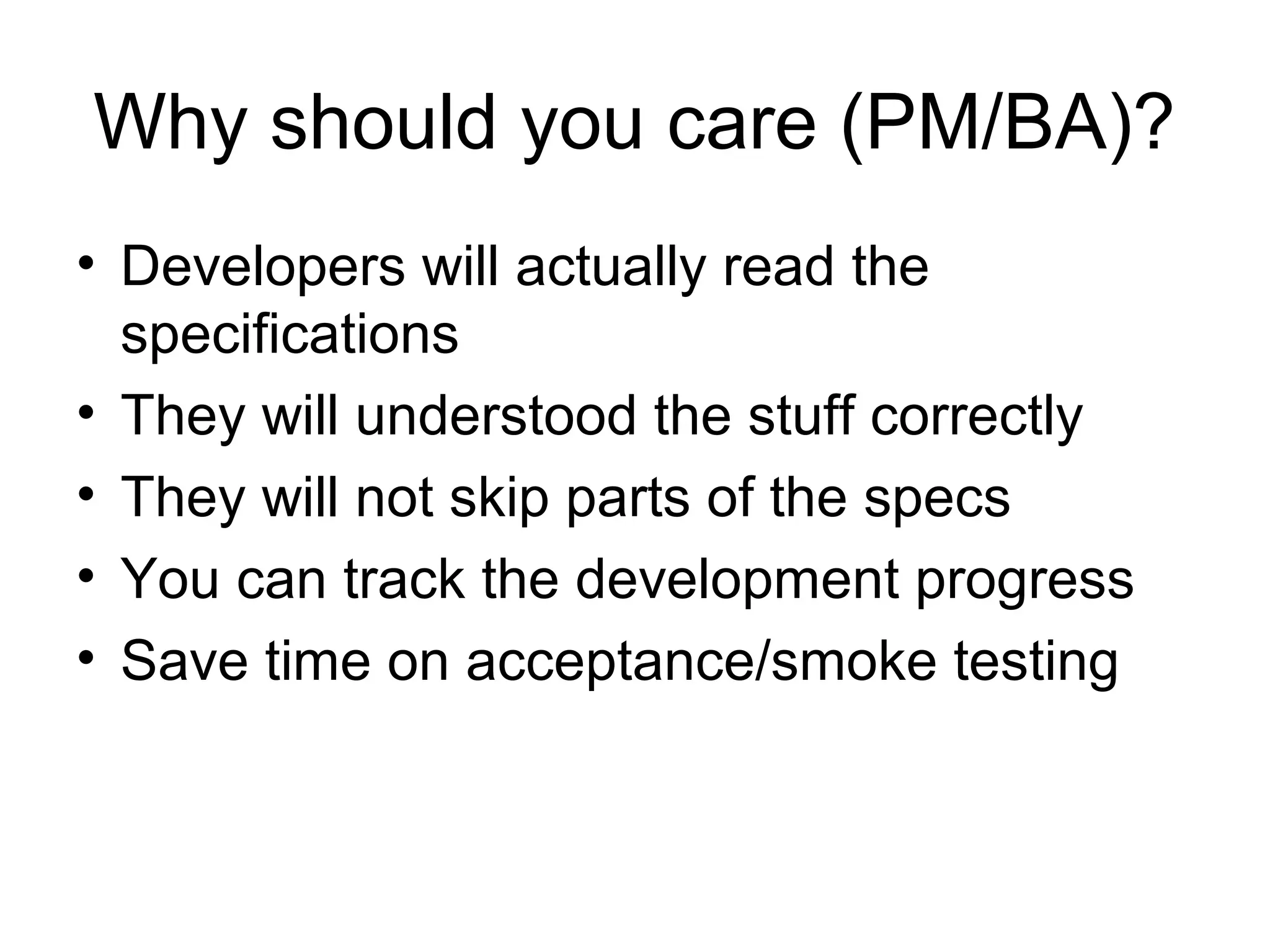 Why should you care (PM/BA)?

• Developers will actually read the specifications
• They will understood the stuff correctly
• They will not skip parts of the specs
• You can track the development progress
• Save time on acceptance/smoke testing